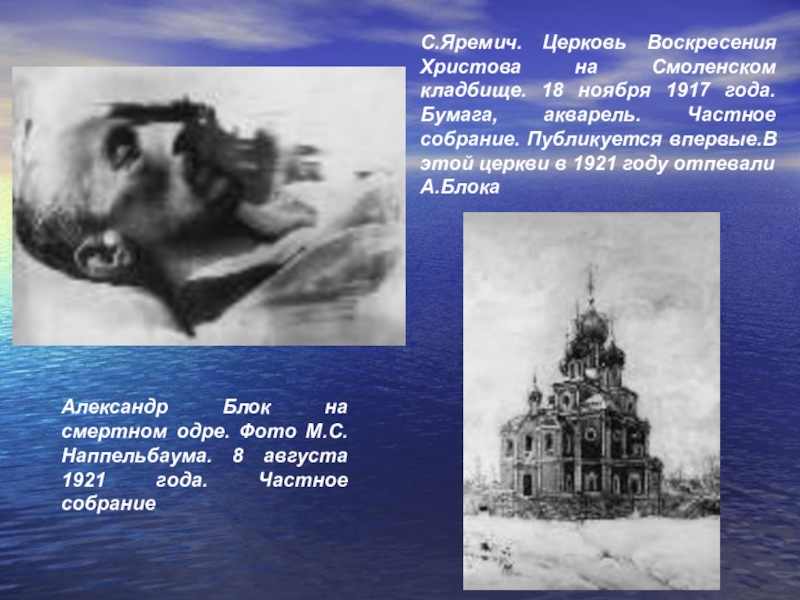 С.Яремич. Церковь Воскресения Христова на Смоленском кладбище. 18 ноября 1917 года. Бумага, акварель. Частное собрание. Публикуется впервые.В этой церкви в 1921 году отпевали А.Блока

Александр Блок на смертном одре. Фото М.С. Наппельбаума. 8 августа 1921 года. Частное собрание